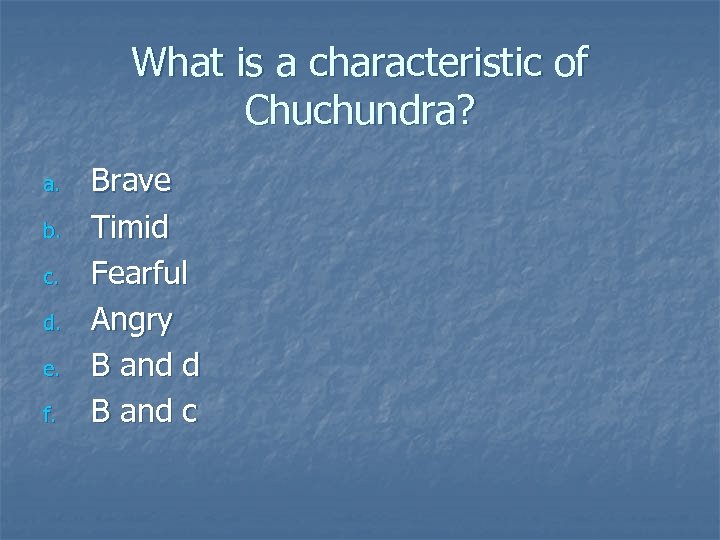 What is a characteristic of Chuchundra?

a. Brave
b. Timid
c. Fearful
d. Angry
e. B and d
f. B and c